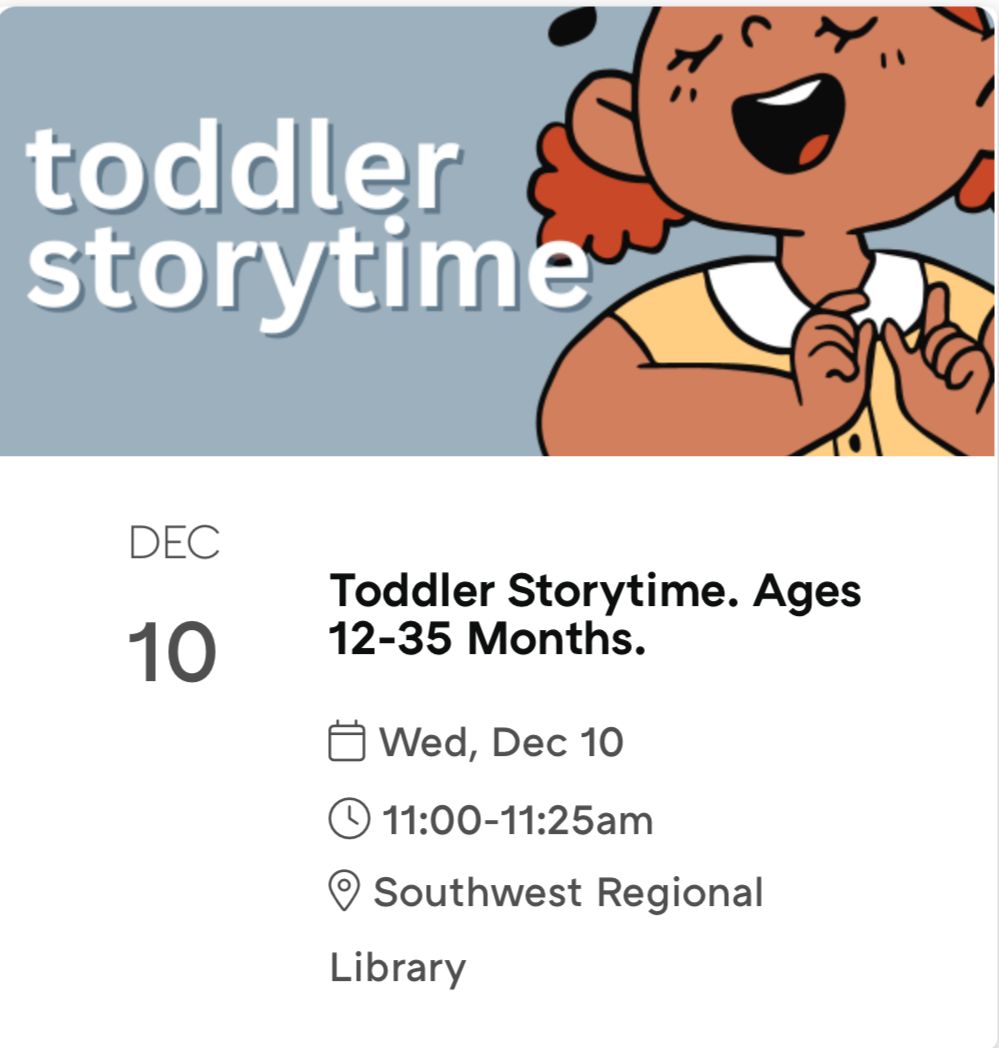 toddler storytime

DEC

10

Toddler Storytime. Ages 12-35 Months.

Wed, Dec 10

11:00-11:25am

Southwest Regional Library